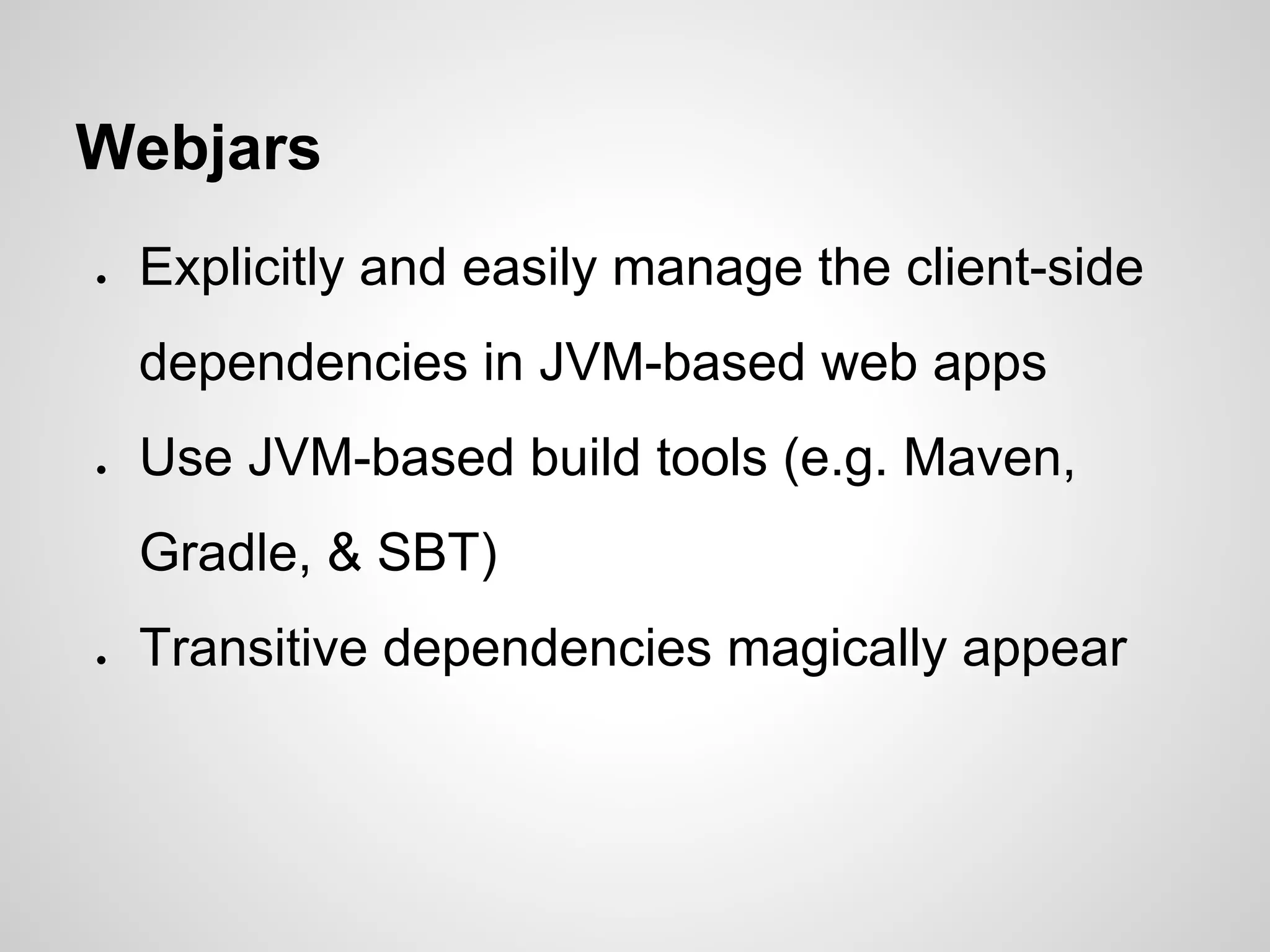 Webjars

- Explicitly and easily manage the client-side dependencies in JVM-based web apps
- Use JVM-based build tools (e.g. Maven, Gradle, & SBT)
- Transitive dependencies magically appear